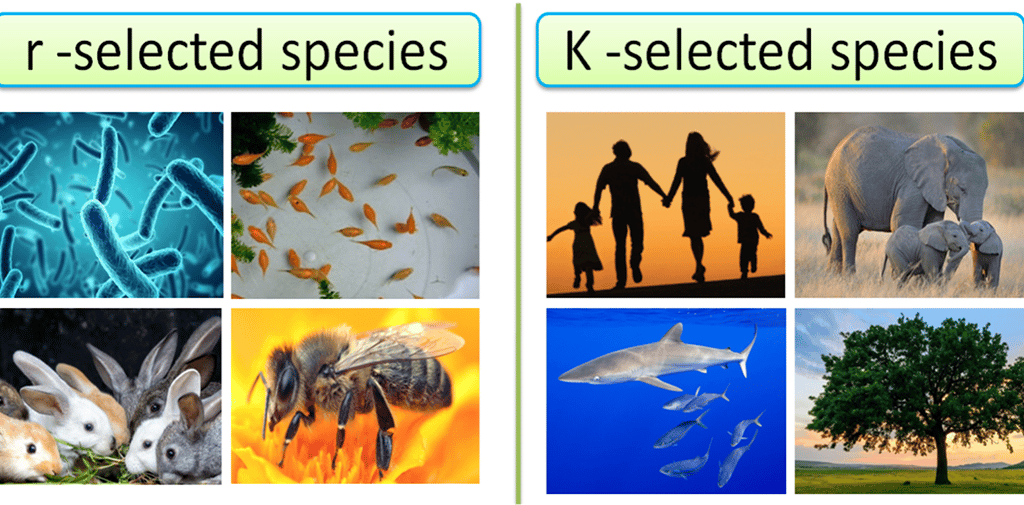 r -selected species

K -selected species